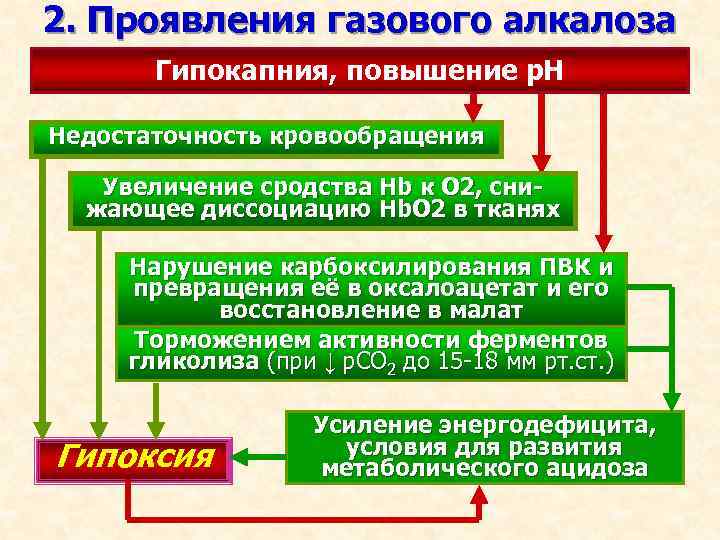 2. Проявления газового алкалоза

Гипокапния, повышение pH

Недостаточность кровообращения

Увеличение сродства Hb к O2, снижающее диссоциацию HbO2 в тканях

Нарушение карбоксилирования ПВК и превращения её в оксалоацетат и его восстановление в малат

Торможением активности ферментов гликолиза (при ↓ $pCO_2$ до 15-18 мм рт.ст.)

Гипоксия

Усиление энергодефицита, условия для развития метаболического ацидоза